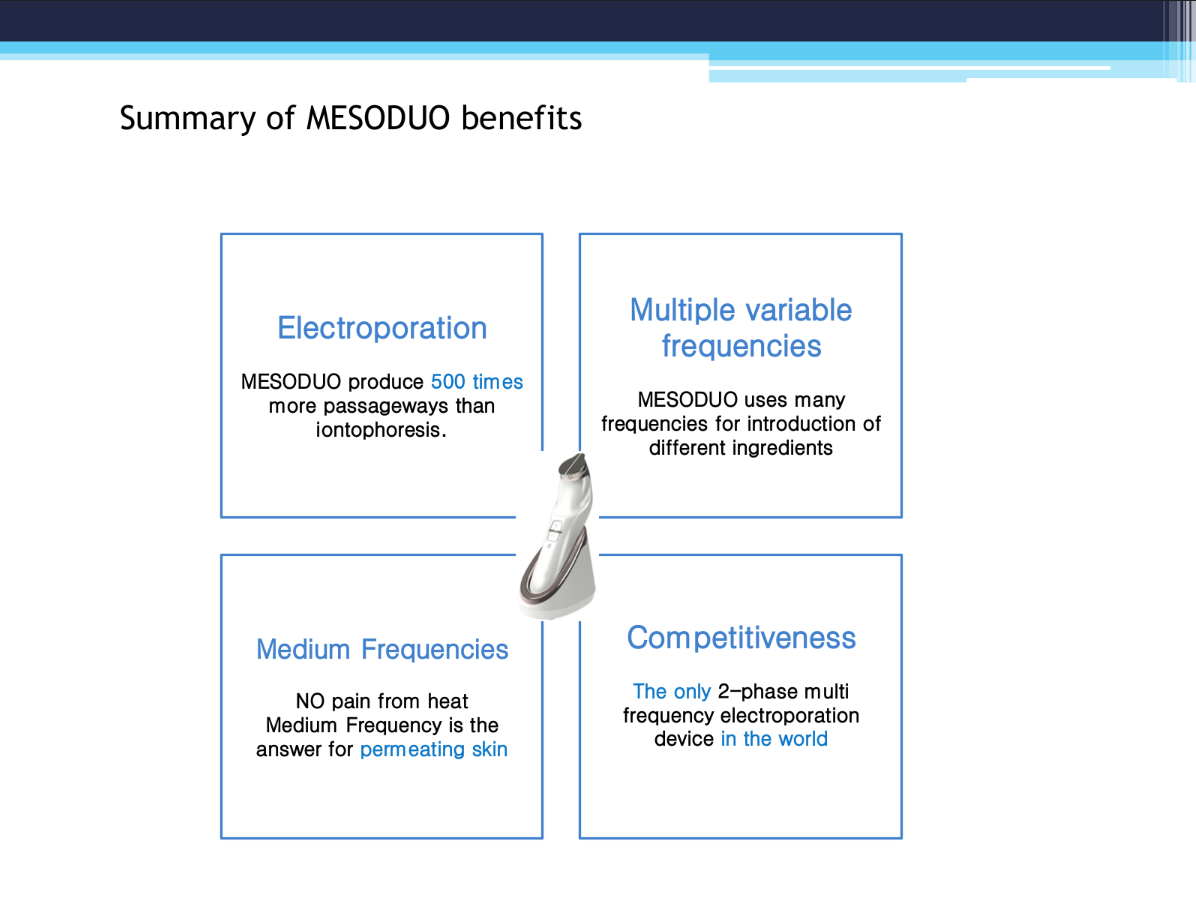 Summary of MESODUO benefits

Electroporation

MESODUO produce 500 times more passageways than iontophoresis.

Multiple variable frequencies

MESODUO uses many frequencies for introduction of different ingredients

Medium Frequencies

NO pain from heat
Medium Frequency is the answer for permeating skin

Competitiveness

The only 2-phase multi frequency electroporation device in the world